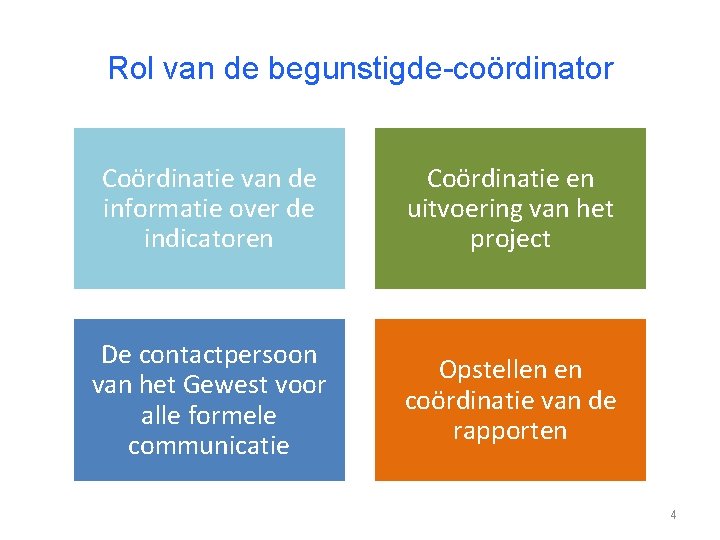 Rol van de begunstigde-coördinator

Coördinatie van de informatie over de indicatoren

Coördinatie en uitvoering van het project

De contactpersoon van het Gewest voor alle formele communicatie

Opstellen en coördinatie van de rapporten

4